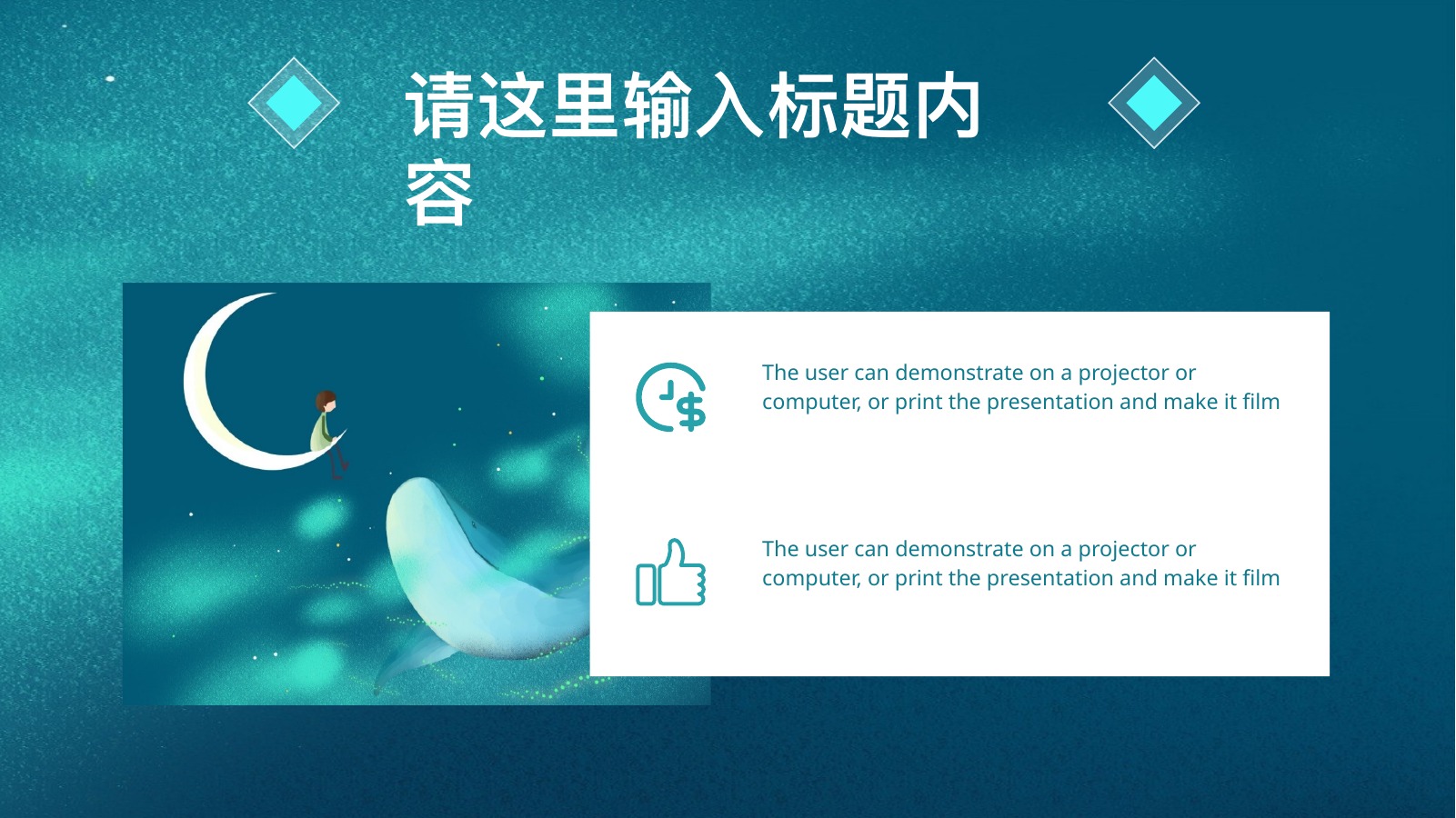 请这里输入标题内容

The user can demonstrate on a projector or computer, or print the presentation and make it film

The user can demonstrate on a projector or computer, or print the presentation and make it film